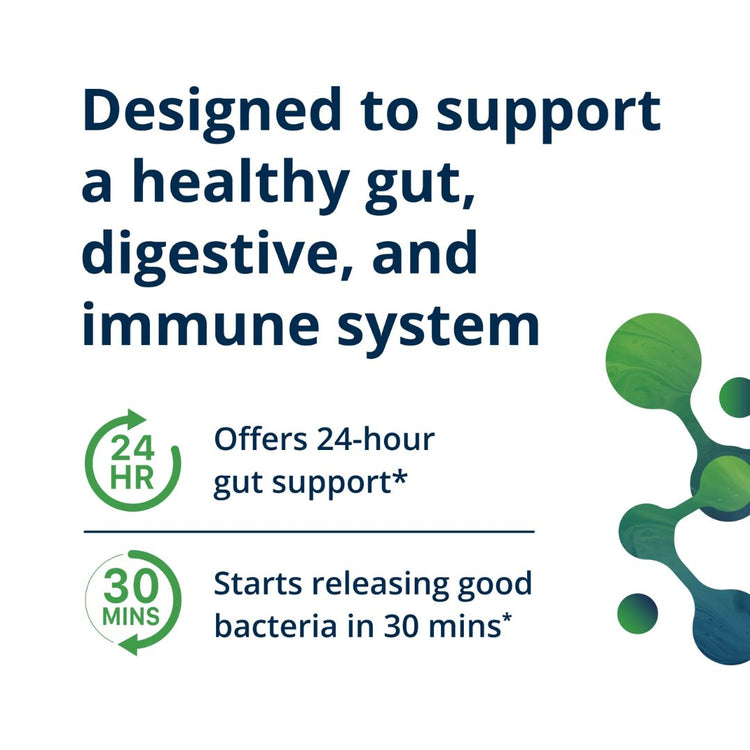 Designed to support a healthy gut, digestive, and immune system

24 HR

Offers 24-hour gut support*

30 MINS

Starts releasing good bacteria in 30 mins*